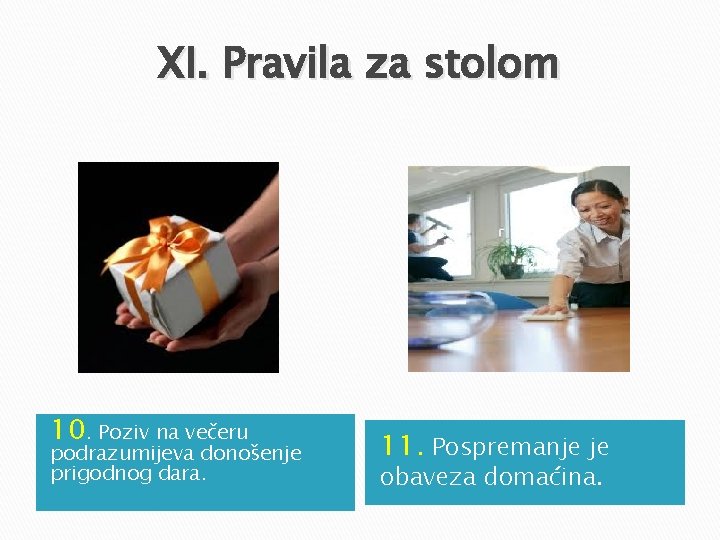 XI. Pravila za stolom

10. Poziv na večeru podrazumijeva donošenje prigodnog dara.

11. Pospremanje je obaveza domaćina.